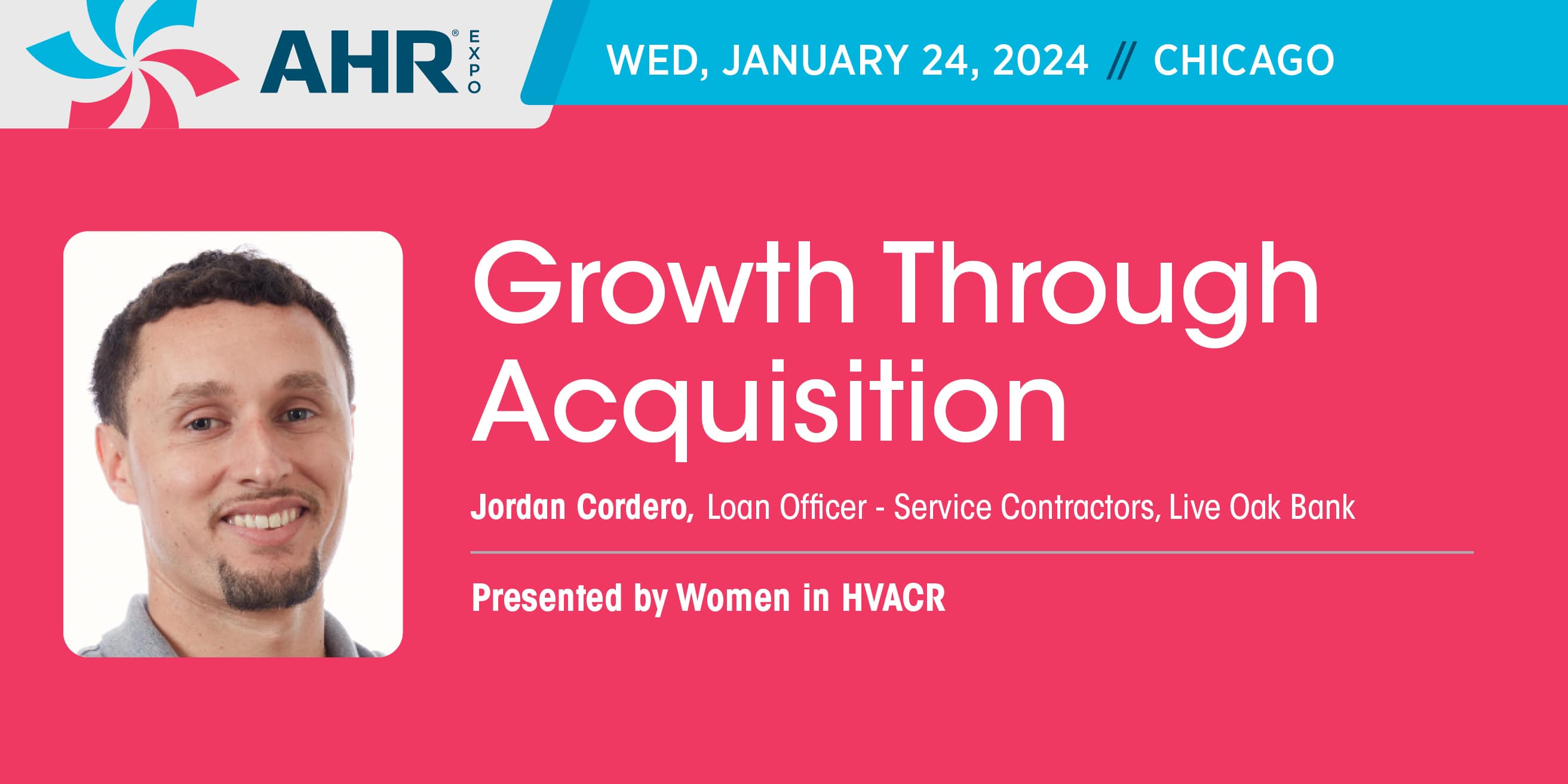 AHR® EXPO

WED, JANUARY 24, 2024 // CHICAGO

Growth Through Acquisition

Jordan Cordero, Loan Officer - Service Contractors, Live Oak Bank

Presented by Women in HVACR